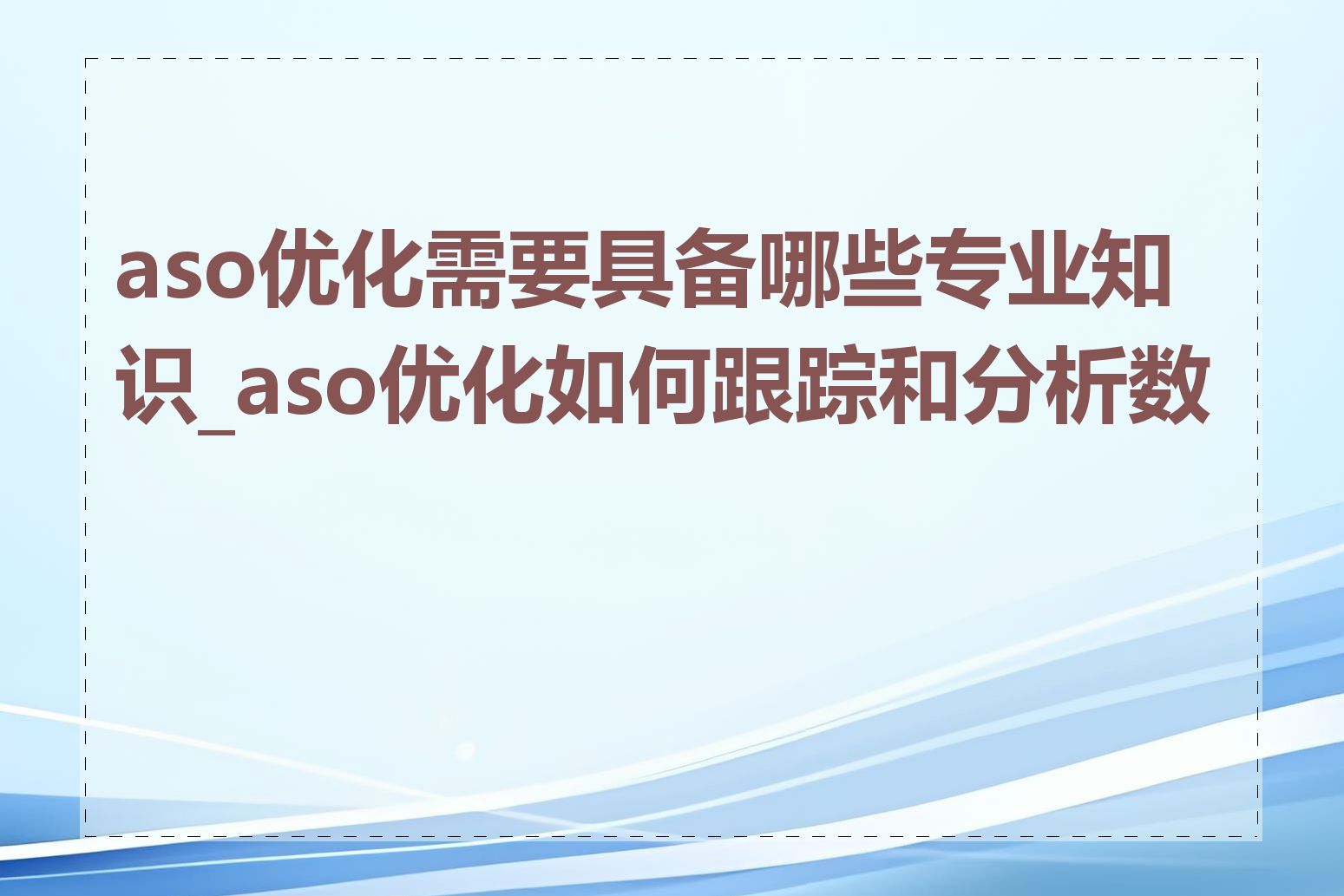 aso优化需要具备哪些专业知识_aso优化如何跟踪和分析数